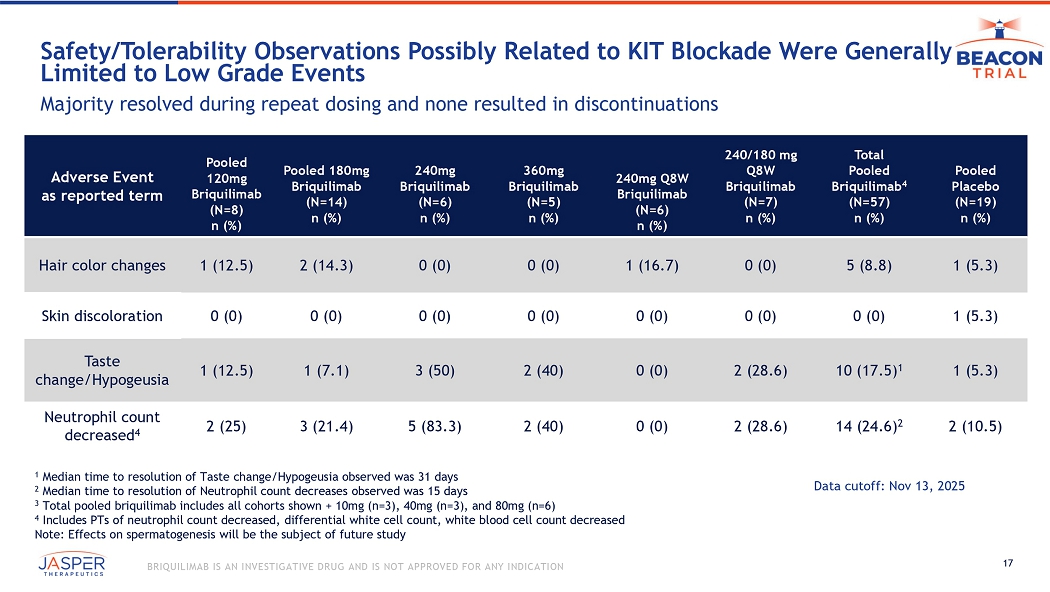 Safety/Tolerability Observations Possibly Related to KIT Blockade Were Generally Limited to Low Grade Events

BEACON TRIAL

Majority resolved during repeat dosing and none resulted in discontinuations

| Adverse Event as reported term | Pooled 120mg Briquilimab (N=8) n (%) | Pooled 180mg Briquilimab (N=14) n (%) | 240mg Briquilimab (N=6) n (%) | 360mg Briquilimab (N=5) n (%) | 240mg Q8W Briquilimab (N=6) n (%) | 240/180 mg Q8W Briquilimab (N=7) n (%) | Total Pooled Briquilimab$^4$ (N=57) n (%) | Pooled Placebo (N=19) n (%) |
|---|---|---|---|---|---|---|---|---|
| Hair color changes | 1 (12.5) | 2 (14.3) | 0 (0) | 0 (0) | 1 (16.7) | 0 (0) | 5 (8.8) | 1 (5.3) |
| Skin discoloration | 0 (0) | 0 (0) | 0 (0) | 0 (0) | 0 (0) | 0 (0) | 0 (0) | 1 (5.3) |
| Taste change/Hypogeusia | 1 (12.5) | 1 (7.1) | 3 (50) | 2 (40) | 0 (0) | 2 (28.6) | 10 (17.5)$^1$ | 1 (5.3) |
| Neutrophil count decreased$^4$ | 2 (25) | 3 (21.4) | 5 (83.3) | 2 (40) | 0 (0) | 2 (28.6) | 14 (24.6)$^2$ | 2 (10.5) |

$^1$ Median time to resolution of Taste change/Hypogeusia observed was 31 days
$^2$ Median time to resolution of Neutrophil count decreases observed was 15 days
$^3$ Total pooled briquilimab includes all cohorts shown + 10mg (n=3), 40mg (n=3), and 80mg (n=6)
$^4$ Includes PTs of neutrophil count decreased, differential white cell count, white blood cell count decreased
Note: Effects on spermatogenesis will be the subject of future study

Data cutoff: Nov 13, 2025

JASPER THERAPEUTICS

BRIQUILIMAB IS AN INVESTIGATIVE DRUG AND IS NOT APPROVED FOR ANY INDICATION

17